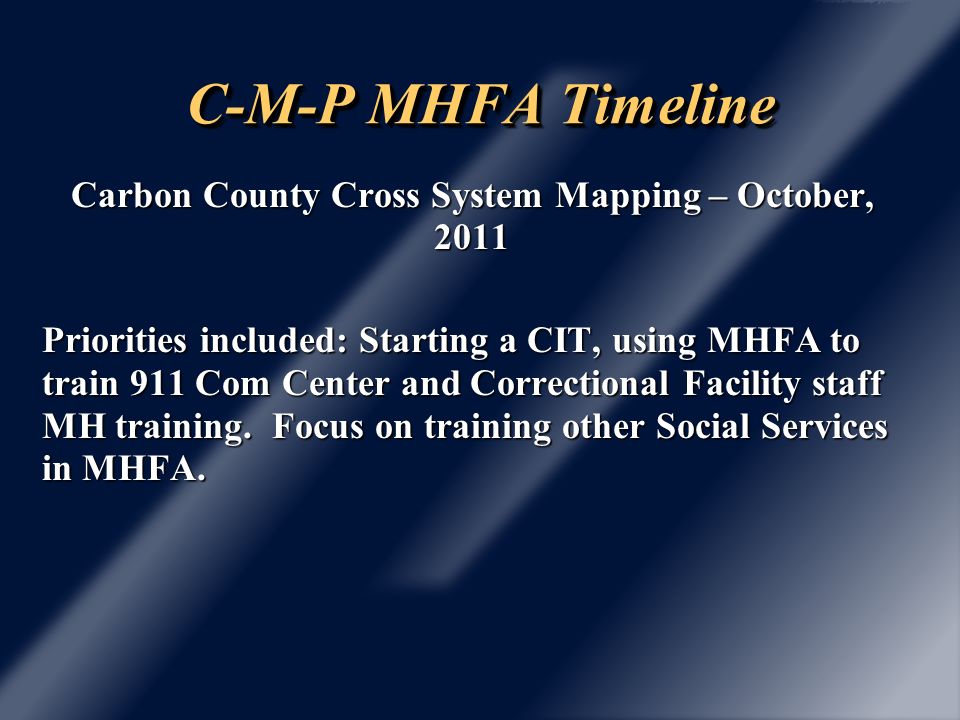 C-M-P MHFA Timeline

Carbon County Cross System Mapping – October, 2011

Priorities included: Starting a CIT, using MHFA to train 911 Com Center and Correctional Facility staff MH training.  Focus on training other Social Services in MHFA.